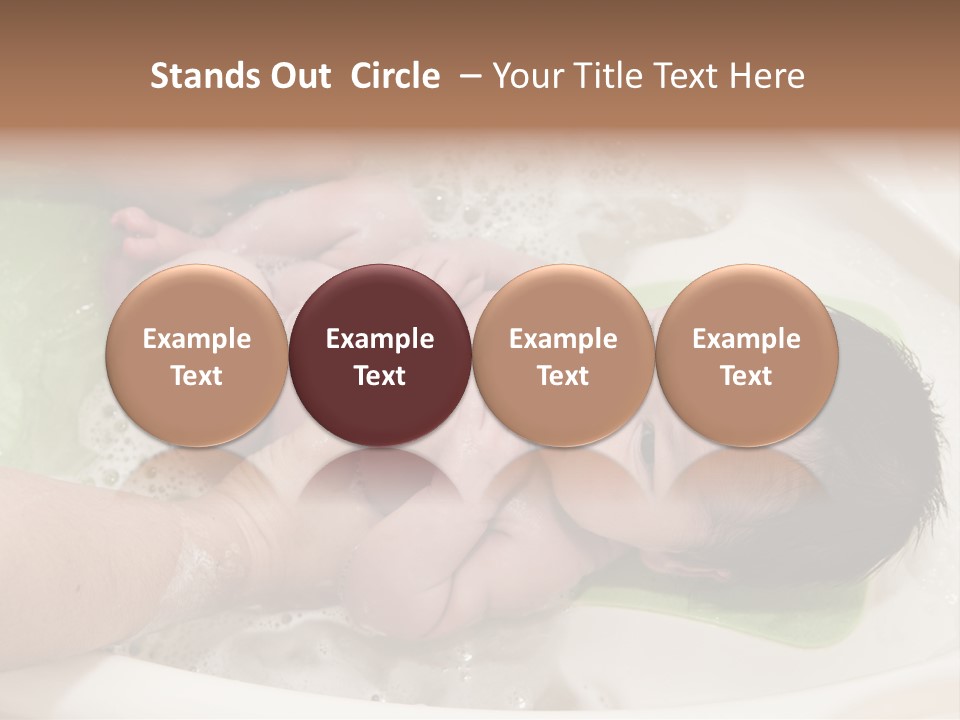 Stands Out Circle – Your Title Text Here

Example Text

Example Text

Example Text

Example Text